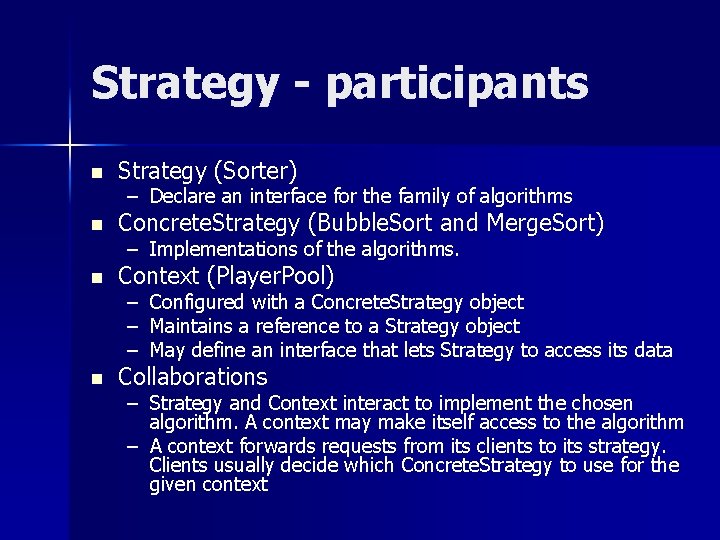 Strategy - participants

■ Strategy (Sorter)
– Declare an interface for the family of algorithms
■ ConcreteStrategy (BubbleSort and MergeSort)
– Implementations of the algorithms.
■ Context (PlayerPool)
– Configured with a ConcreteStrategy object
– Maintains a reference to a Strategy object
– May define an interface that lets Strategy to access its data
■ Collaborations
– Strategy and Context interact to implement the chosen algorithm. A context may make itself access to the algorithm
– A context forwards requests from its clients to its strategy. Clients usually decide which ConcreteStrategy to use for the given context